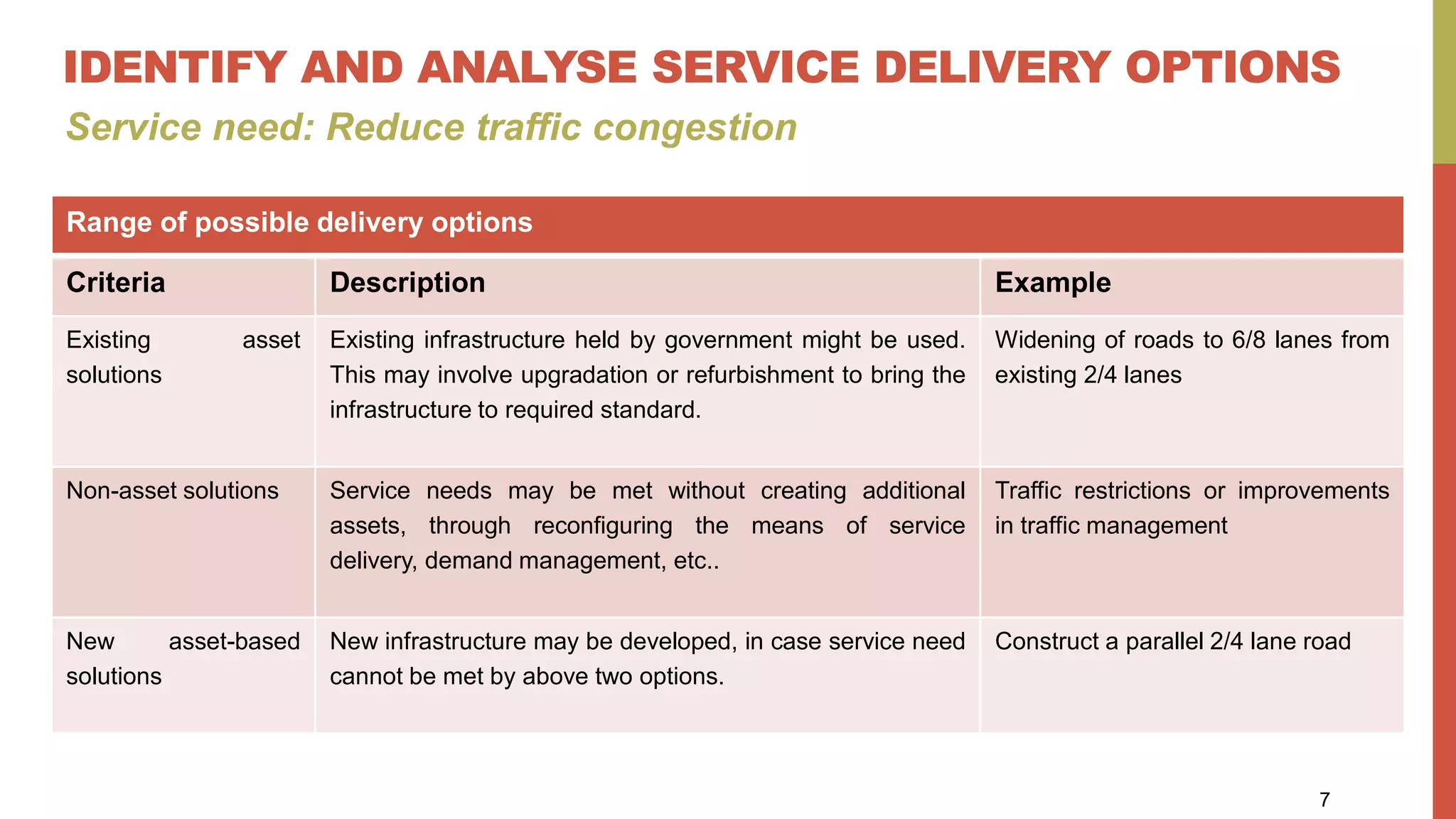 IDENTIFY AND ANALYSE SERVICE DELIVERY OPTIONS

Service need: Reduce traffic congestion

Range of possible delivery options

| Criteria | Description | Example |
|---|---|---|
| Existing asset solutions | Existing infrastructure held by government might be used. This may involve upgradation or refurbishment to bring the infrastructure to required standard. | Widening of roads to 6/8 lanes from existing 2/4 lanes |
| Non-asset solutions | Service needs may be met without creating additional assets, through reconfiguring the means of service delivery, demand management, etc.. | Traffic restrictions or improvements in traffic management |
| New asset-based solutions | New infrastructure may be developed, in case service need cannot be met by above two options. | Construct a parallel 2/4 lane road |

7